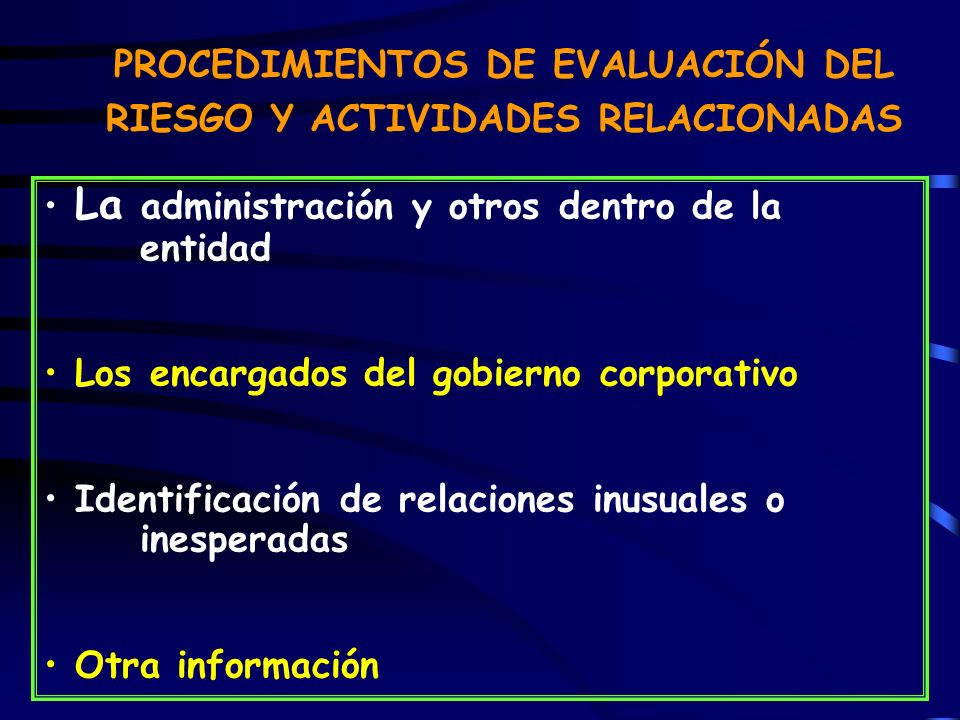 PROCEDIMIENTOS DE EVALUACIÓN DEL RIESGO Y ACTIVIDADES RELACIONADAS

• La administración y otros dentro de la entidad

• Los encargados del gobierno corporativo

• Identificación de relaciones inusuales o inesperadas

• Otra información